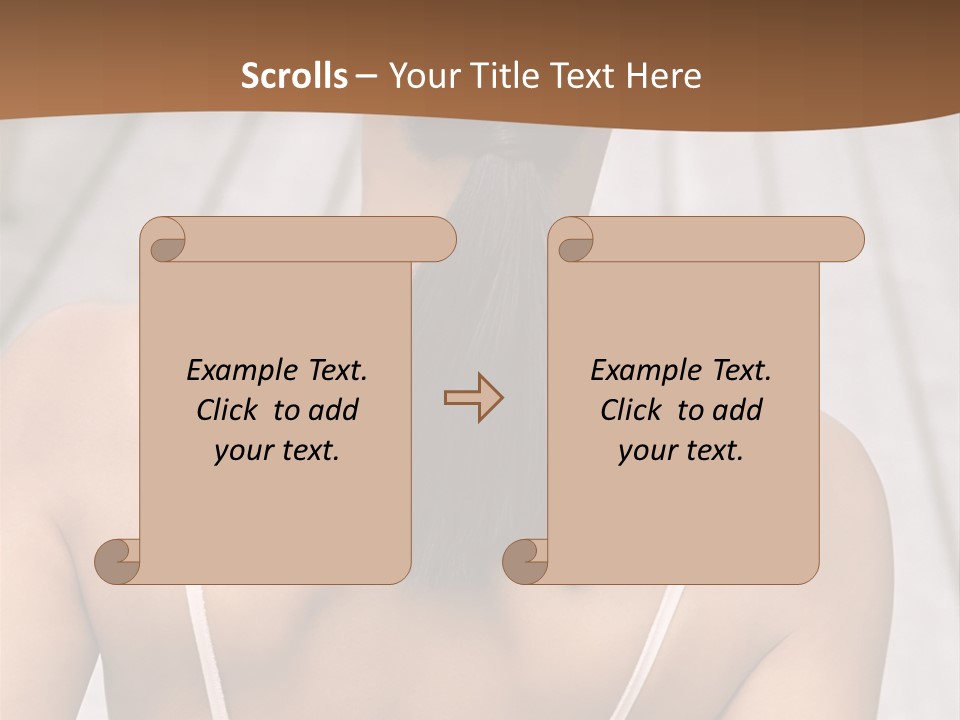 Scrolls – Your Title Text Here

Example Text. Click to add your text.

Example Text. Click to add your text.